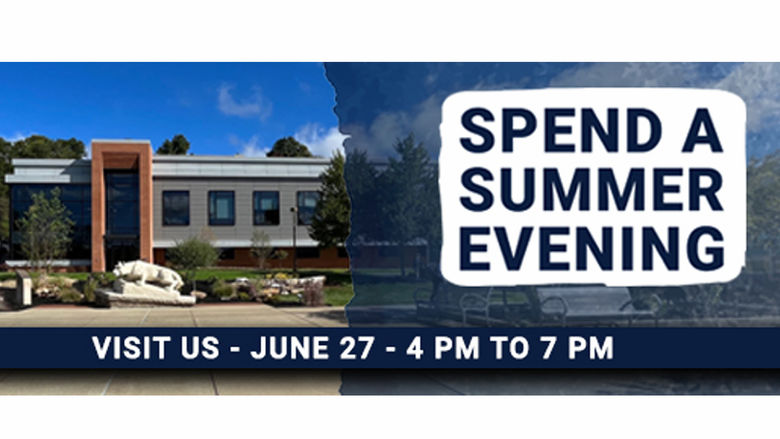 SPEND A SUMMER EVENING

VISIT US - JUNE 27 - 4 PM TO 7 PM